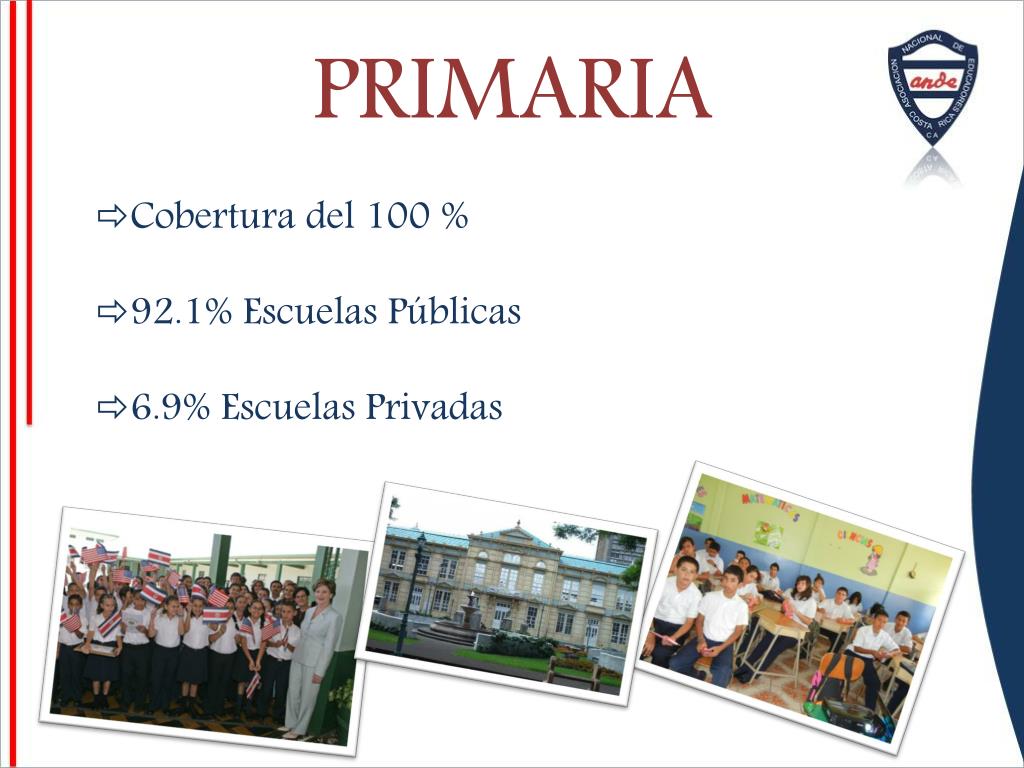 PRIMARIA

ASOCIACION NACIONAL DE EDUCADORES COSTA RICA C.A. ande

⇨Cobertura del 100 %

⇨92.1% Escuelas Públicas

⇨6.9% Escuelas Privadas

MATEMATICAS

CIENCIAS